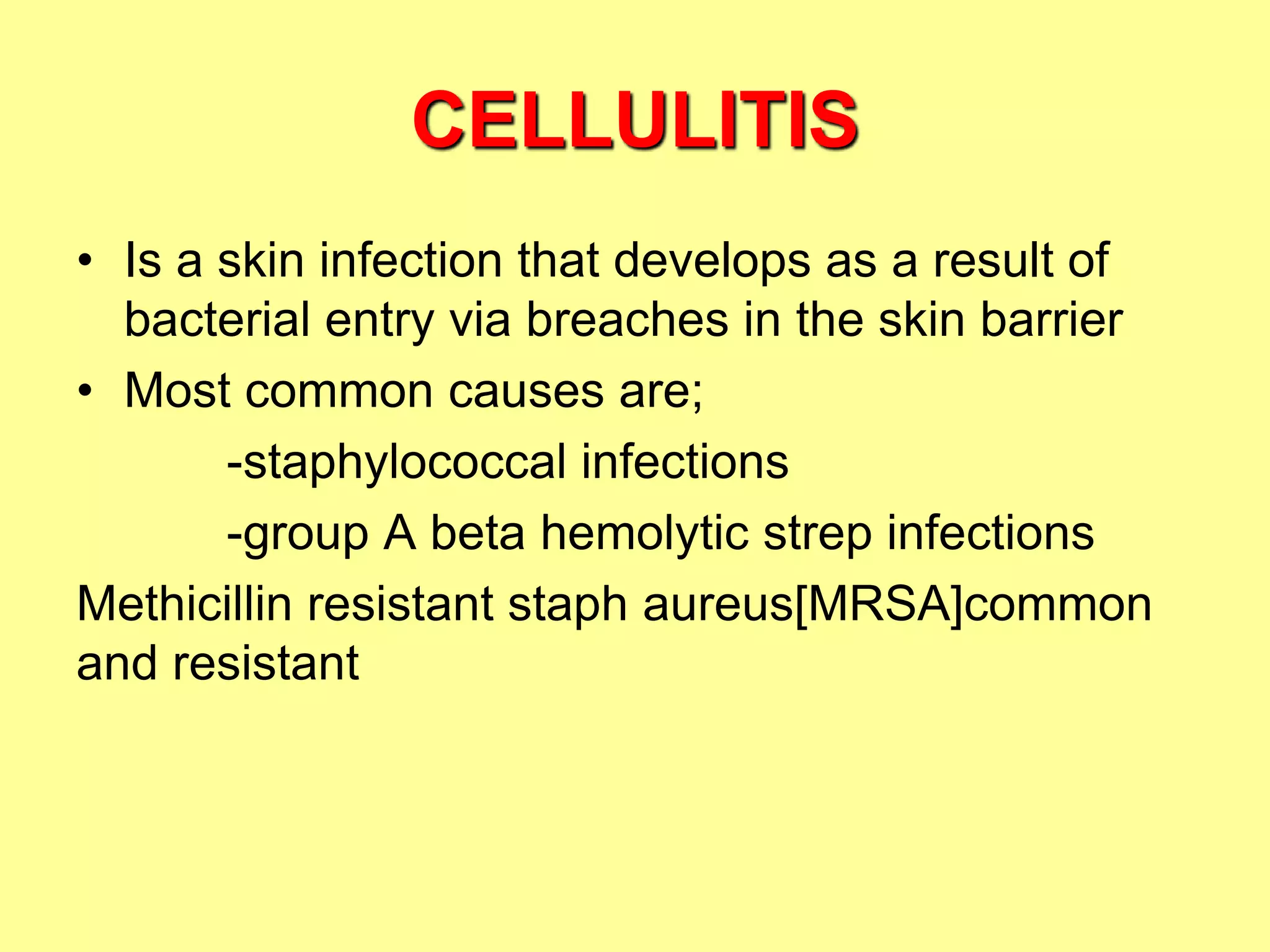 CELLULITIS

• Is a skin infection that develops as a result of bacterial entry via breaches in the skin barrier
• Most common causes are;
-staphylococcal infections
-group A beta hemolytic strep infections
Methicillin resistant staph aureus[MRSA]common and resistant